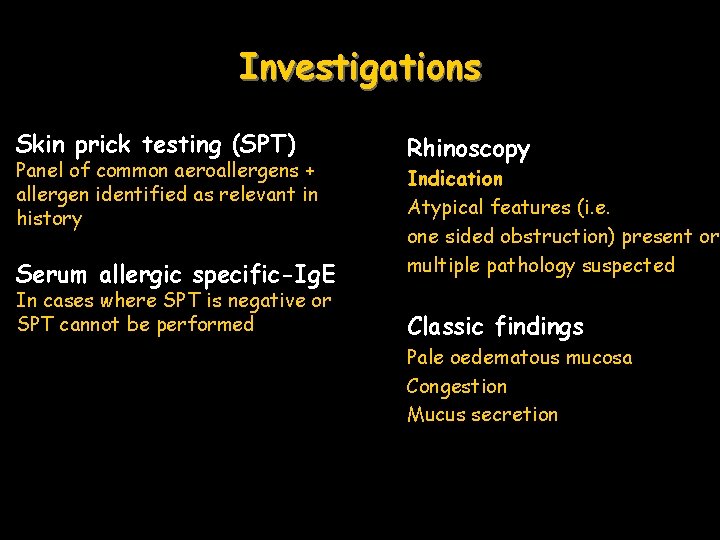 Investigations

Skin prick testing (SPT)
Panel of common aeroallergens + allergen identified as relevant in history

Serum allergic specific-IgE
In cases where SPT is negative or SPT cannot be performed

Rhinoscopy
Indication
Atypical features (i.e. one sided obstruction) present or multiple pathology suspected

Classic findings
Pale oedematous mucosa
Congestion
Mucus secretion